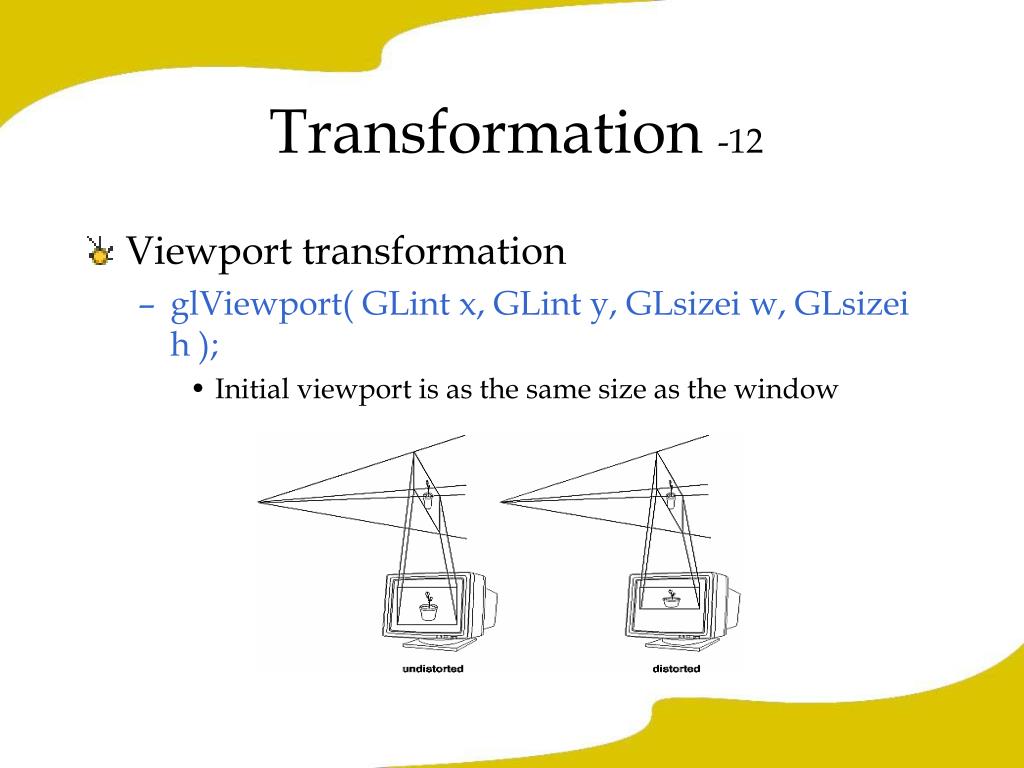 Transformation -12

Viewport transformation

– glViewport( GLint x, GLint y, GLsizei w, GLsizei h );

• Initial viewport is as the same size as the window

undistorted

distorted